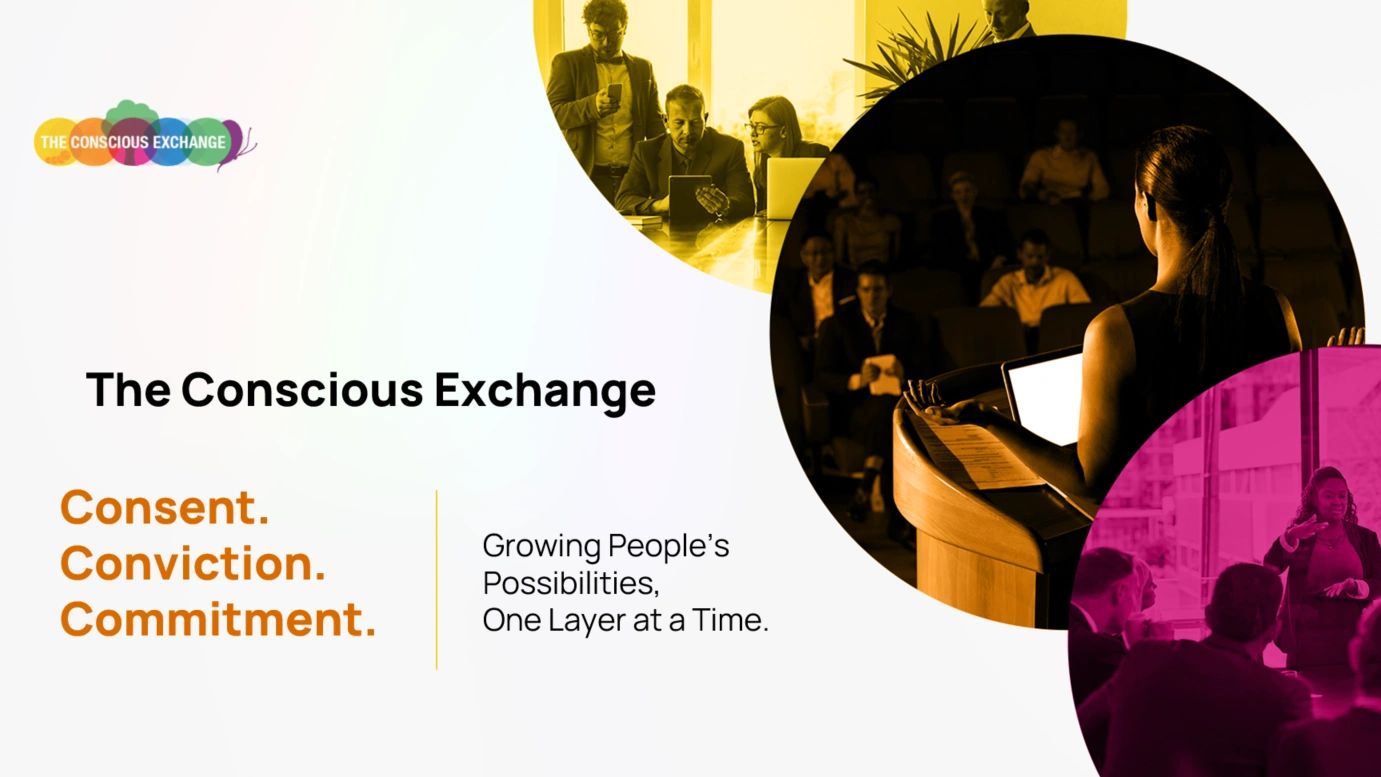 THE CONSCIOUS EXCHANGE

The Conscious Exchange

Consent.
Conviction.
Commitment.

Growing People's Possibilities, One Layer at a Time.